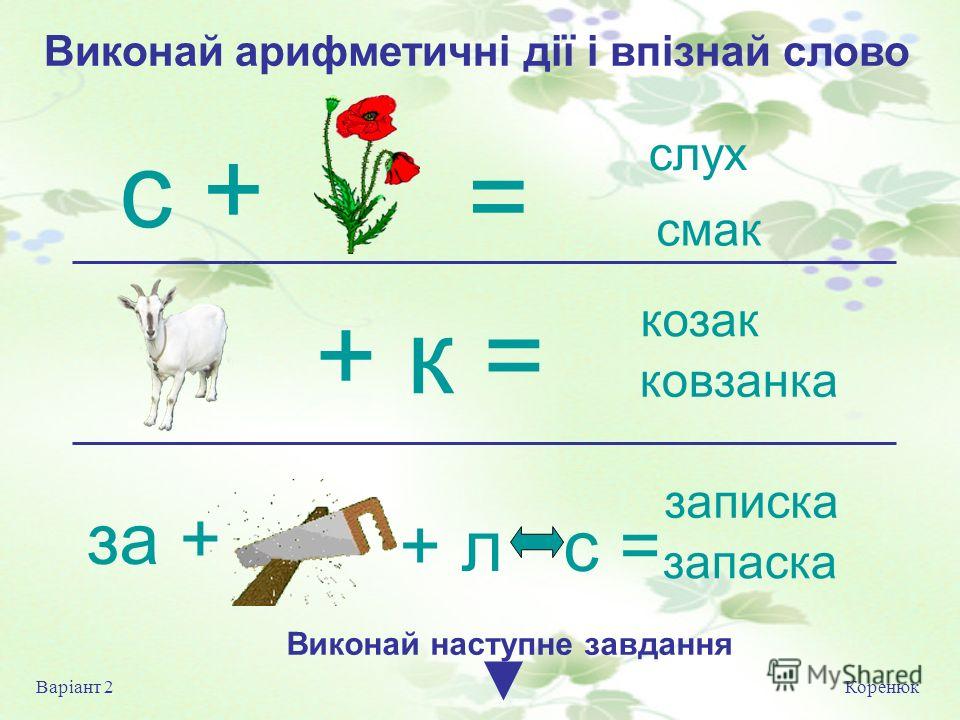 Виконай арифметичні дії і впізнай слово

с + = слух смак

+ к = козак ковзанка

за + + л с = записка запаска

Виконай наступне завдання

Варіант 2

MyShared

Коренюк